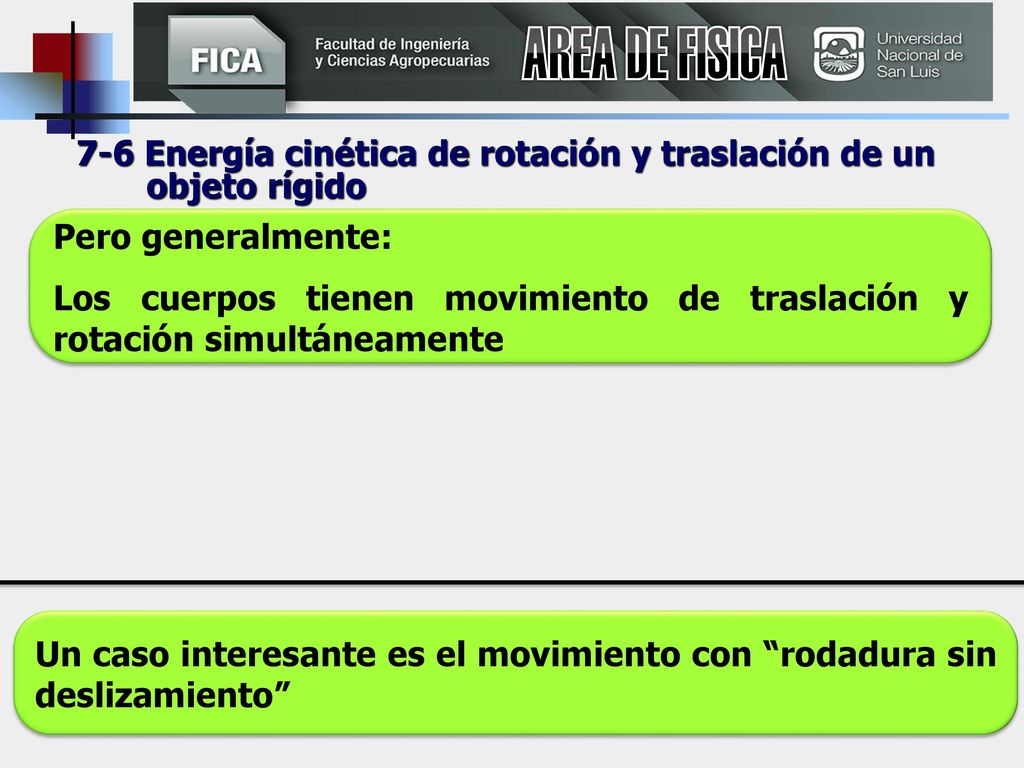 FICA Facultad de Ingeniería y Ciencias Agropecuarias

AREA DE FISICA

Universidad Nacional de San Luis

7-6 Energía cinética de rotación y traslación de un objeto rígido

Pero generalmente:

Los cuerpos tienen movimiento de traslación y rotación simultáneamente

Un caso interesante es el movimiento con “rodadura sin deslizamiento”